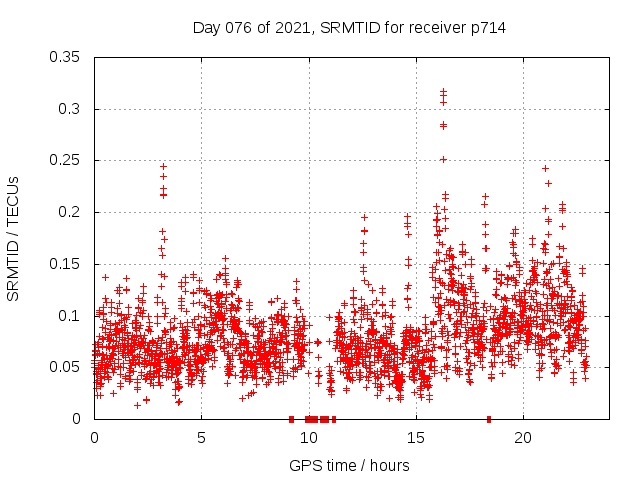 Day 076 of 2021, SRMTID for receiver p714

SRMTID / TECUs

0.35
0.3
0.25
0.2
0.15
0.1
0.05
0

0
5
10
15
20

GPS time / hours